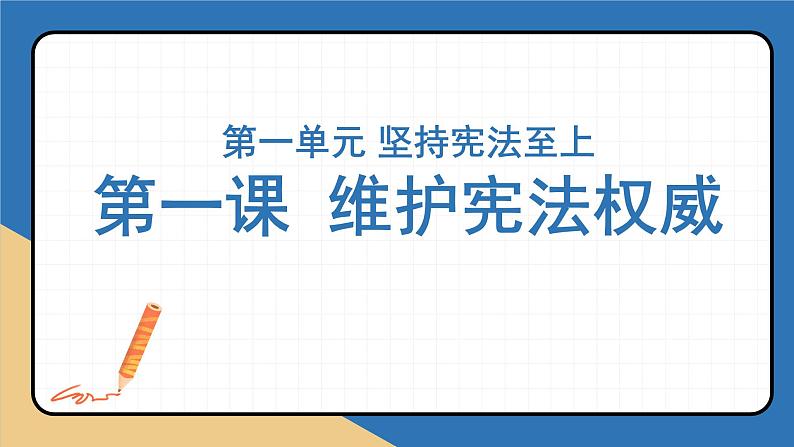 第一单元 坚持宪法至上

第一课 维护宪法权威